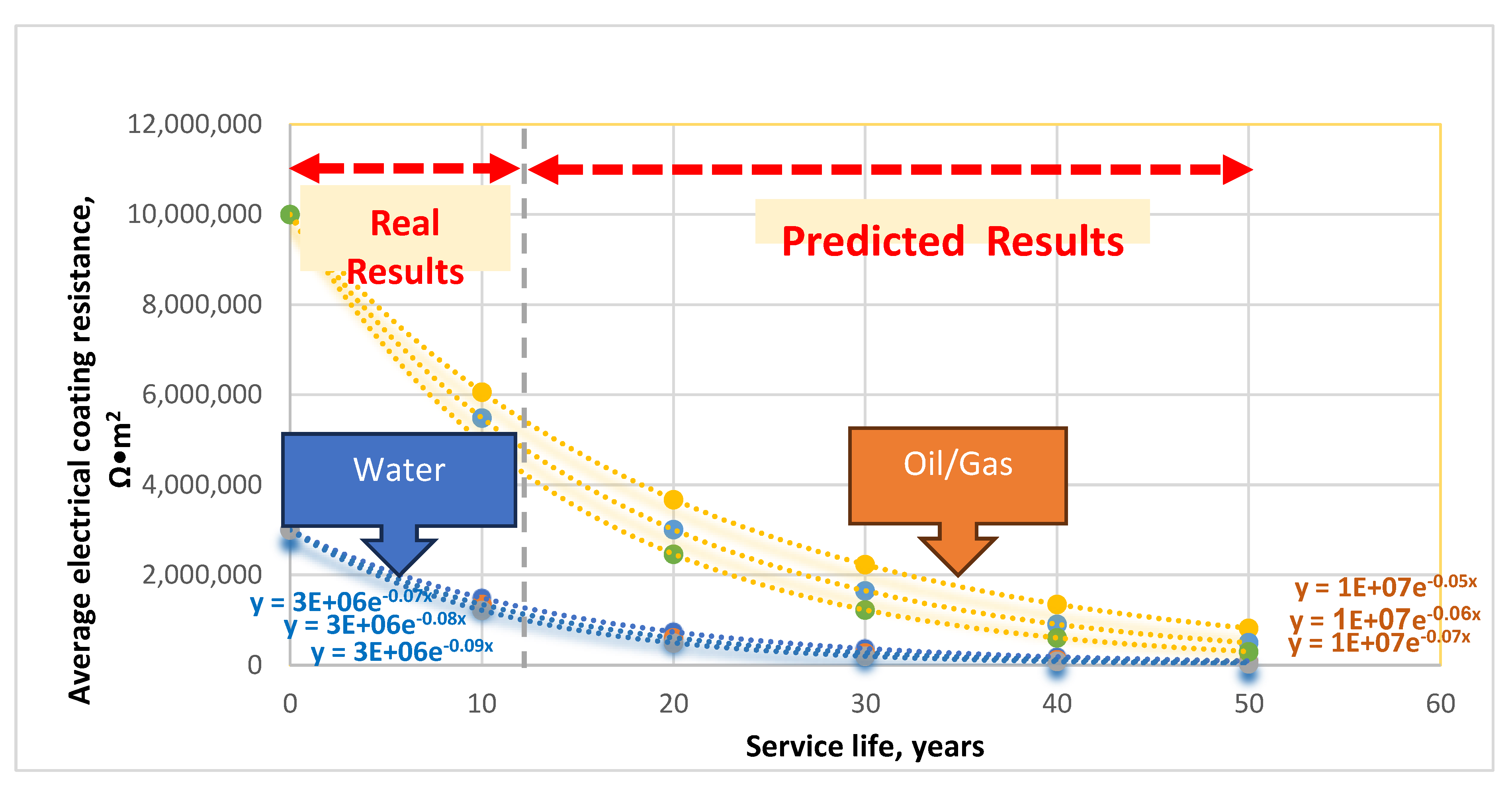 Average electrical coating resistance, $\Omega \bullet m^2$

12,000,000
10,000,000
8,000,000
6,000,000
4,000,000
2,000,000
0

Real Results

Predicted Results

Water

Oil/Gas

$y = 3E+06e^{-0.07x}$
$y = 3E+06e^{-0.08x}$
$y = 3E+06e^{-0.09x}$

$y = 1E+07e^{-0.05x}$
$y = 1E+07e^{-0.06x}$
$y = 1E+07e^{-0.07x}$

0 10 20 30 40 50 60

Service life, years